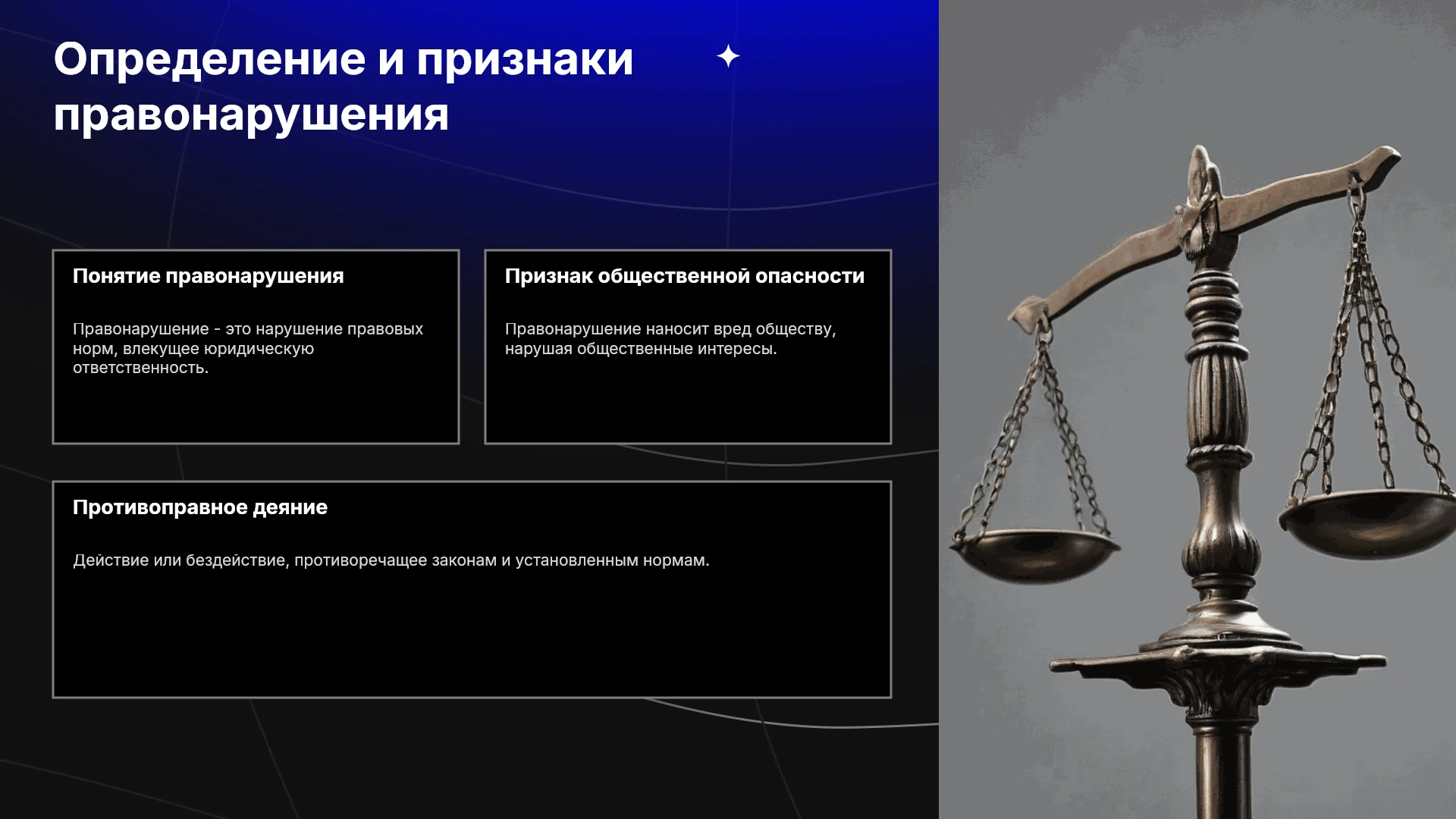 Определение и признаки правонарушения

Понятие правонарушения

Правонарушение - это нарушение правовых норм, влекущее юридическую ответственность.

Признак общественной опасности

Правонарушение наносит вред обществу, нарушая общественные интересы.

Противоправное деяние

Действие или бездействие, противоречащее законам и установленным нормам.